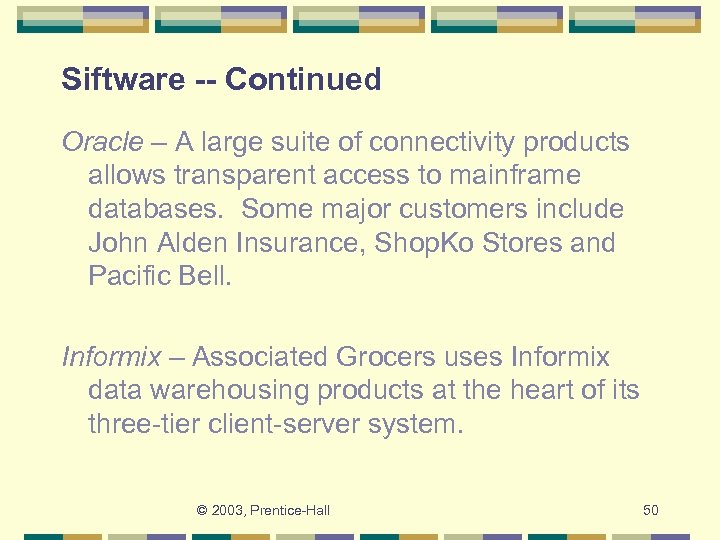 Siftware -- Continued

Oracle – A large suite of connectivity products allows transparent access to mainframe databases.  Some major customers include John Alden Insurance, ShopKo Stores and Pacific Bell.

Informix – Associated Grocers uses Informix data warehousing products at the heart of its three-tier client-server system.

© 2003, Prentice-Hall

50